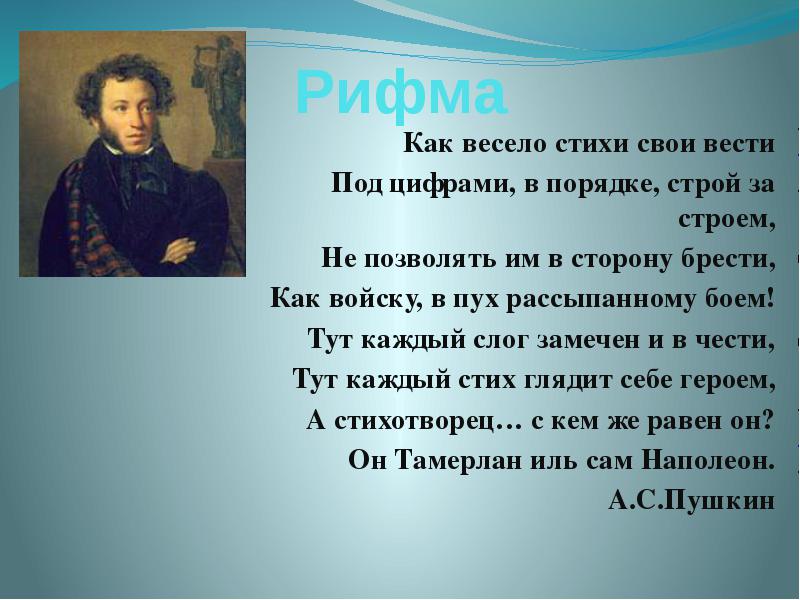 Рифма

Как весело стихи свои вести
Под цифрами, в порядке, строй за строем,
Не позволять им в сторону брести,
Как войску, в пух рассыпанному боем!
Тут каждый слог замечен и в чести,
Тут каждый стих глядит себе героем,
А стихотворец… с кем же равен он?
Он Тамерлан иль сам Наполеон.
А.С.Пушкин